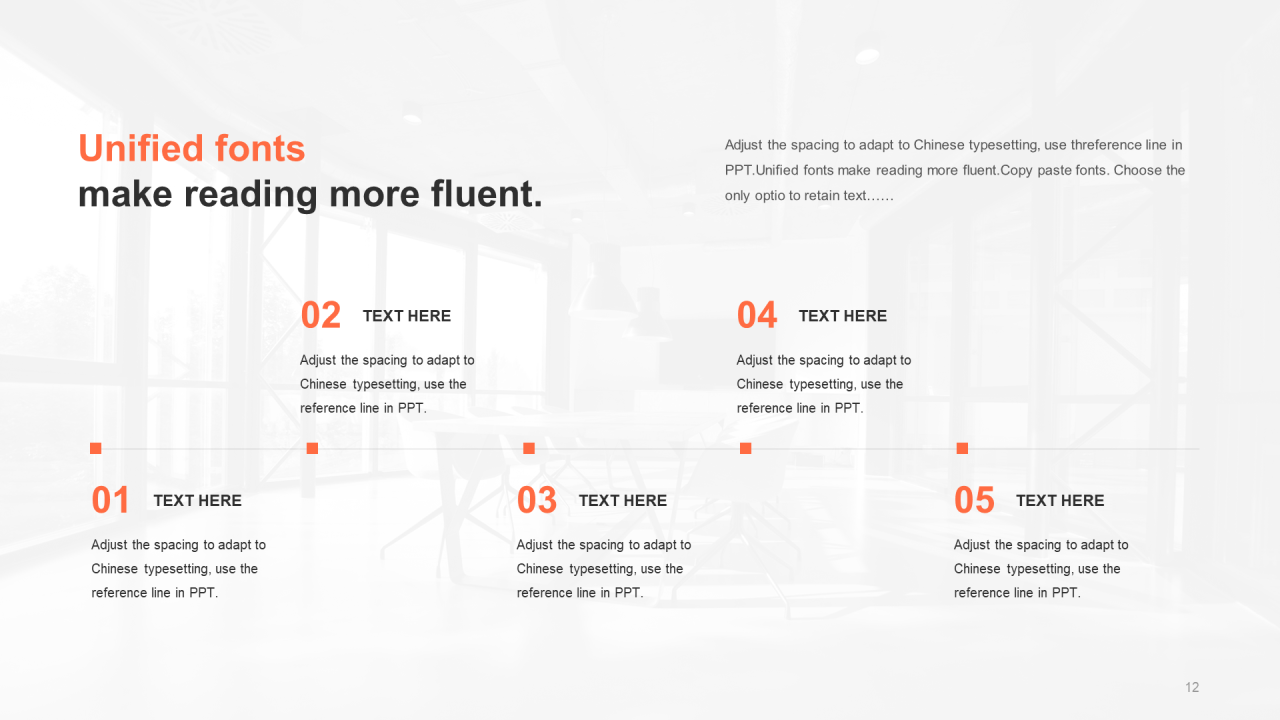 Unified fonts
make reading more fluent.

Adjust the spacing to adapt to Chinese typesetting, use threference line in PPT.Unified fonts make reading more fluent.Copy paste fonts. Choose the only optio to retain text……

02 TEXT HERE

Adjust the spacing to adapt to Chinese typesetting, use the reference line in PPT.

04 TEXT HERE

Adjust the spacing to adapt to Chinese typesetting, use the reference line in PPT.

01 TEXT HERE

Adjust the spacing to adapt to Chinese typesetting, use the reference line in PPT.

03 TEXT HERE

Adjust the spacing to adapt to Chinese typesetting, use the reference line in PPT.

05 TEXT HERE

Adjust the spacing to adapt to Chinese typesetting, use the reference line in PPT.

12